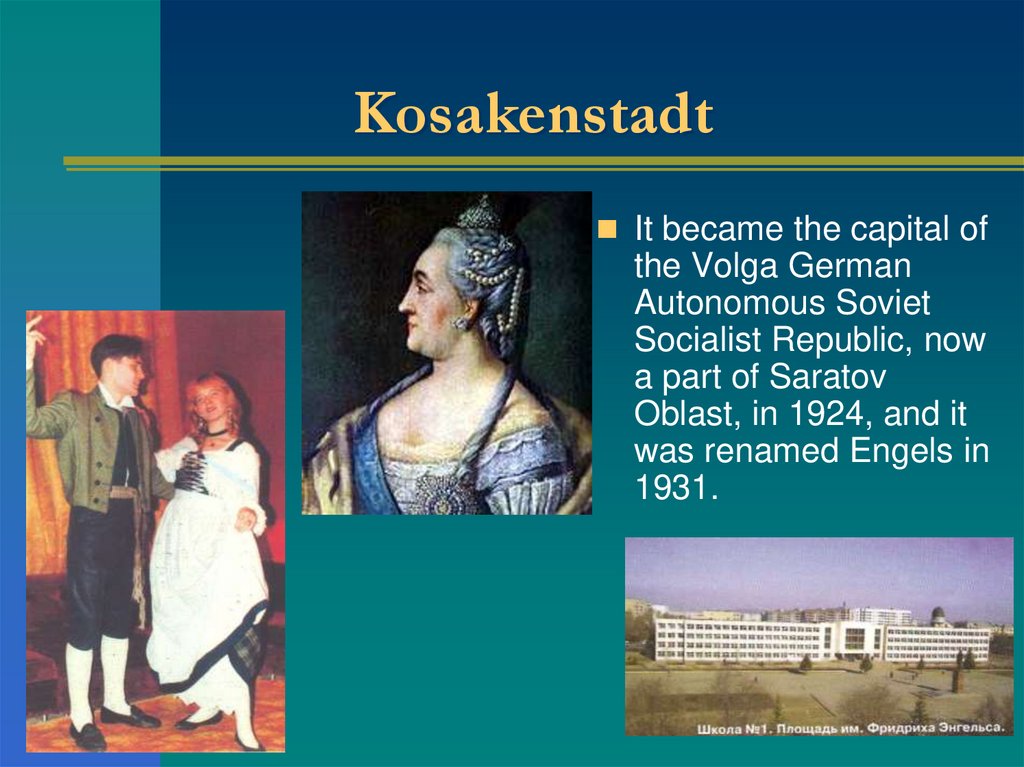 Kosakenstadt

It became the capital of the Volga German Autonomous Soviet Socialist Republic, now a part of Saratov Oblast, in 1924, and it was renamed Engels in 1931.

Школа №1. Площадь им. Фридриха Энгельса.